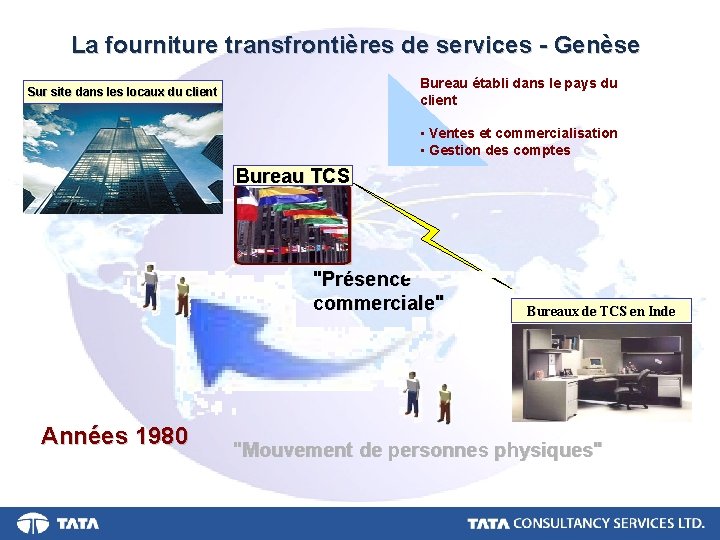 La fourniture transfrontières de services - Genèse

Sur site dans les locaux du client

Bureau établi dans le pays du client

▪ Ventes et commercialisation
▪ Gestion des comptes

Bureau TCS

"Présence commerciale"

Bureaux de TCS en Inde

Années 1980

"Mouvement de personnes physiques"

TATA

TATA CONSULTANCY SERVICES LTD.